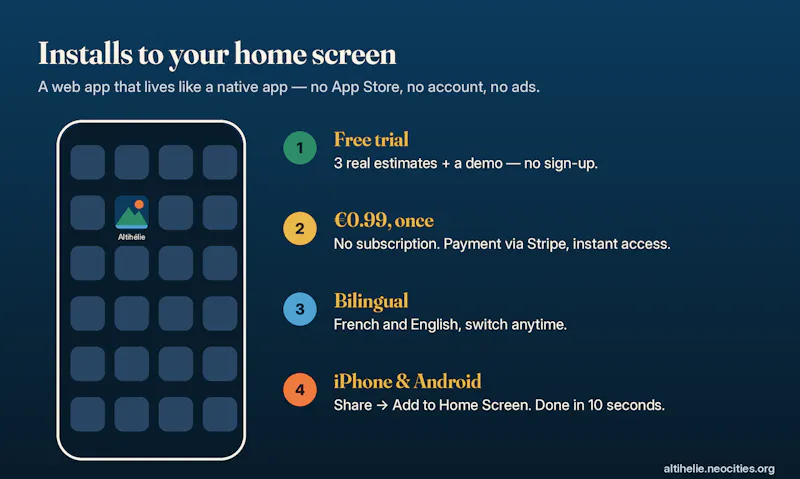 Installs to your home screen

A web app that lives like a native app — no App Store, no account, no ads.

Altihélie

1 Free trial
3 real estimates + a demo — no sign-up.

2 €0.99, once
No subscription. Payment via Stripe, instant access.

3 Bilingual
French and English, switch anytime.

4 iPhone & Android
Share → Add to Home Screen. Done in 10 seconds.

altihelie.neocities.org